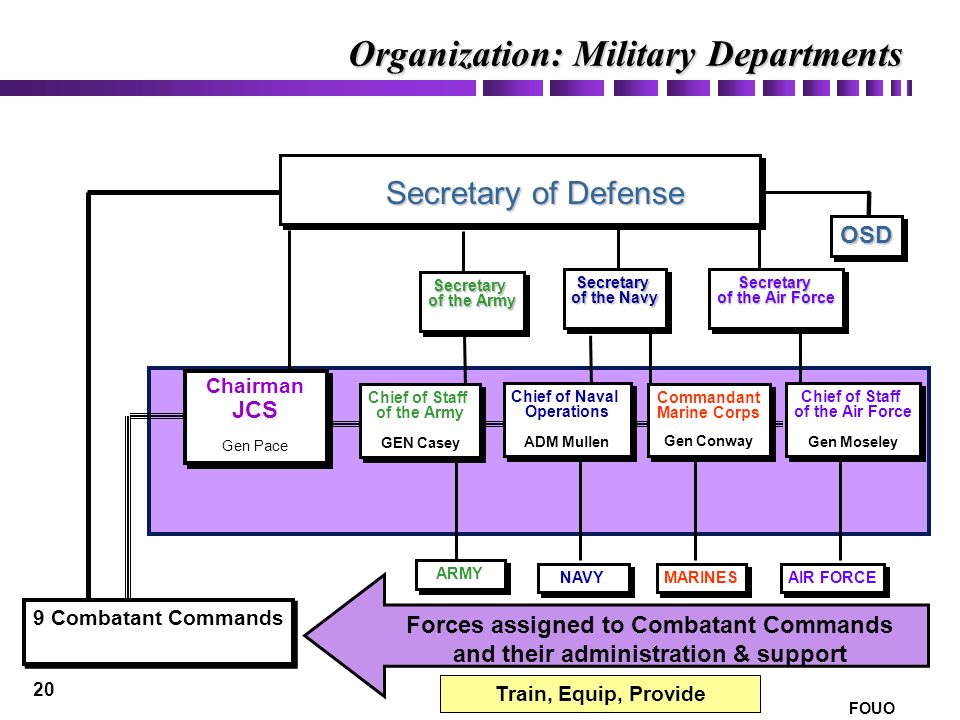 Organization: Military Departments

Secretary of Defense

OSD

Secretary of the Army

Secretary of the Navy

Secretary of the Air Force

Chairman JCS
Gen Pace

Chief of Staff of the Army
GEN Casey

Chief of Naval Operations
ADM Mullen

Commandant Marine Corps
Gen Conway

Chief of Staff of the Air Force
Gen Moseley

ARMY

NAVY

MARINES

AIR FORCE

9 Combatant Commands

Forces assigned to Combatant Commands and their administration & support

Train, Equip, Provide

20

FOUO